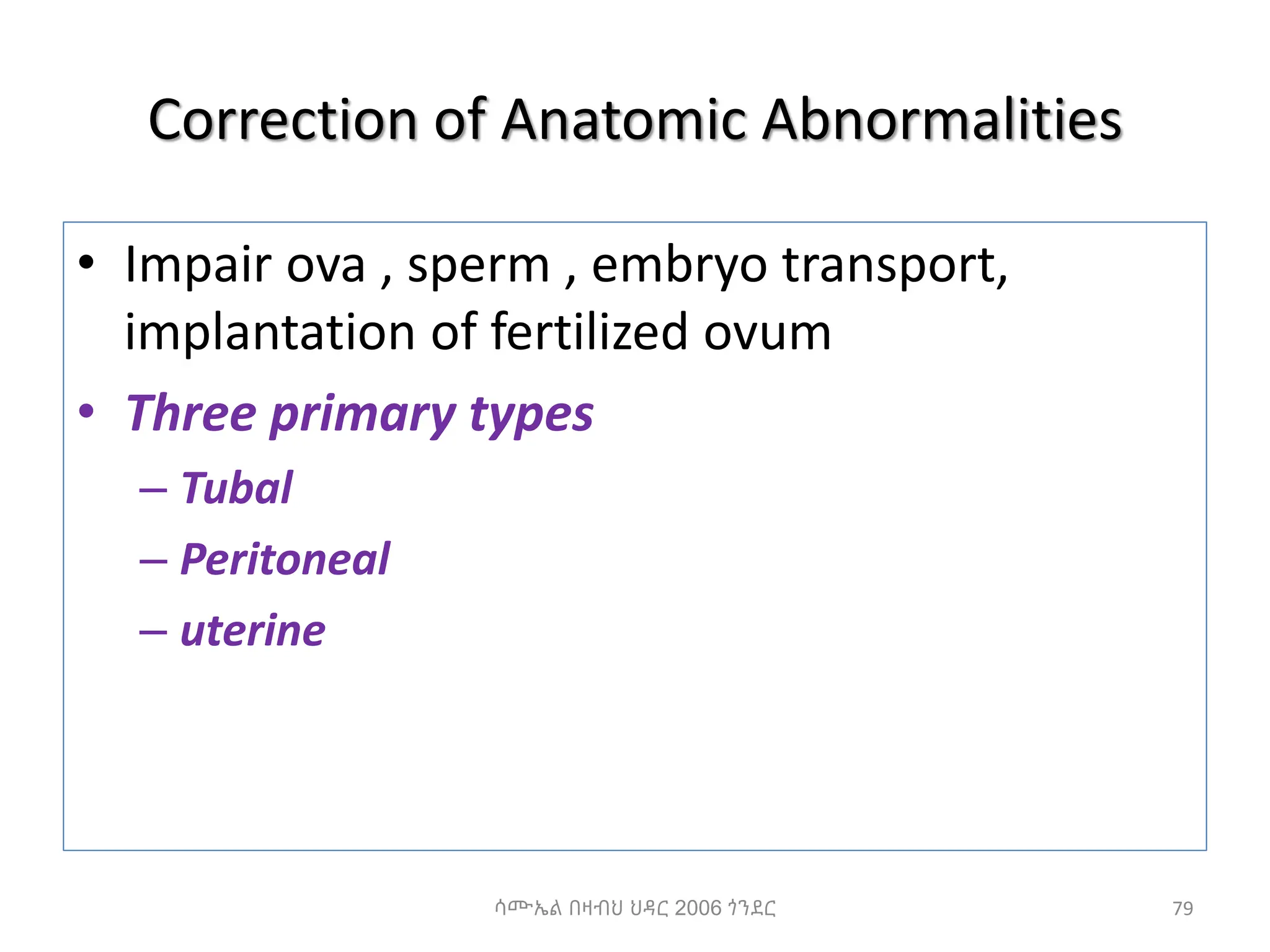 Correction of Anatomic Abnormalities

• Impair ova , sperm , embryo transport, implantation of fertilized ovum

• Three primary types

– Tubal

– Peritoneal

– uterine

ሳሙኤል በዛብህ ህዳር 2006 ጎንደር

79